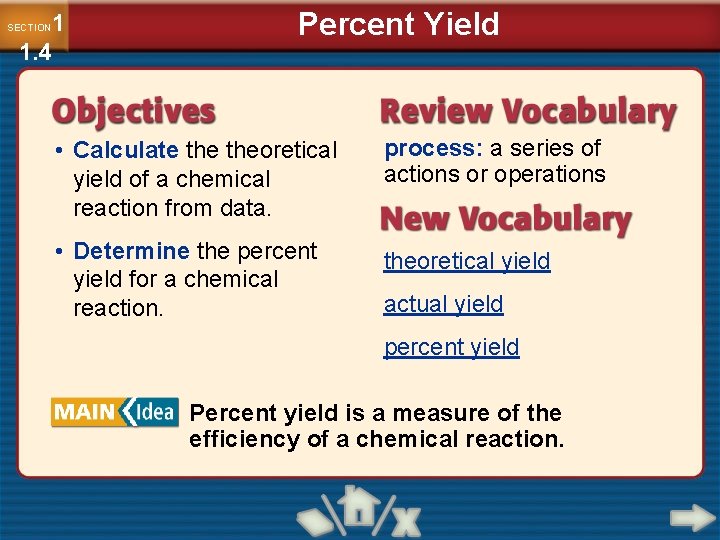 SECTION 1 1.4

Percent Yield

Objectives

• Calculate the theoretical yield of a chemical reaction from data.

• Determine the percent yield for a chemical reaction.

Review Vocabulary

process: a series of actions or operations

New Vocabulary

theoretical yield

actual yield

percent yield

MAIN Idea Percent yield is a measure of the efficiency of a chemical reaction.